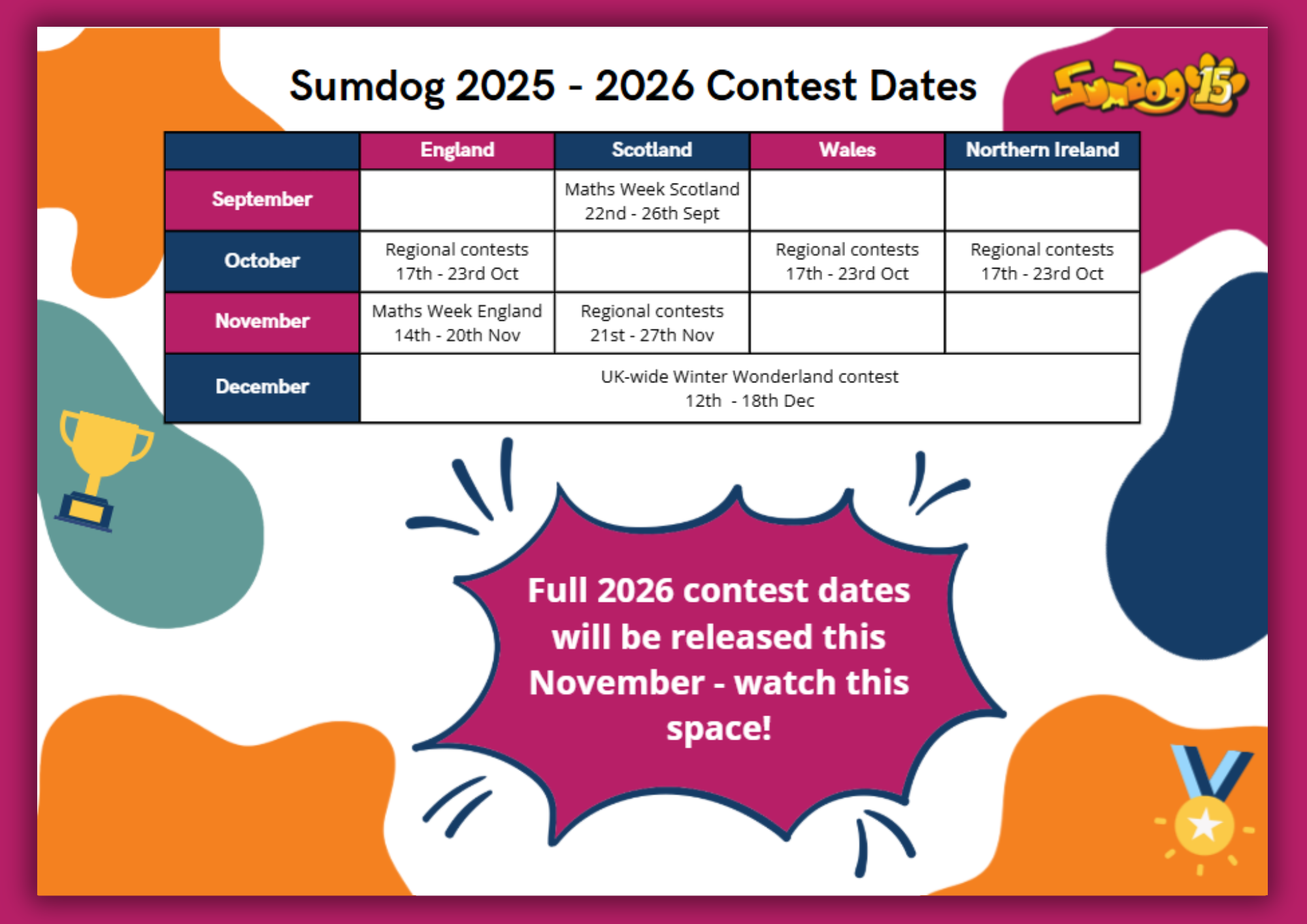 Sumdog 2025 - 2026 Contest Dates

Sumdog 15

| | England | Scotland | Wales | Northern Ireland |
|---|---|---|---|---|
| September | | Maths Week Scotland 22nd - 26th Sept | | |
| October | Regional contests 17th - 23rd Oct | | Regional contests 17th - 23rd Oct | Regional contests 17th - 23rd Oct |
| November | Maths Week England 14th - 20th Nov | Regional contests 21st - 27th Nov | | |
| December | UK-wide Winter Wonderland contest 12th - 18th Dec | | | |

Full 2026 contest dates will be released this November - watch this space!